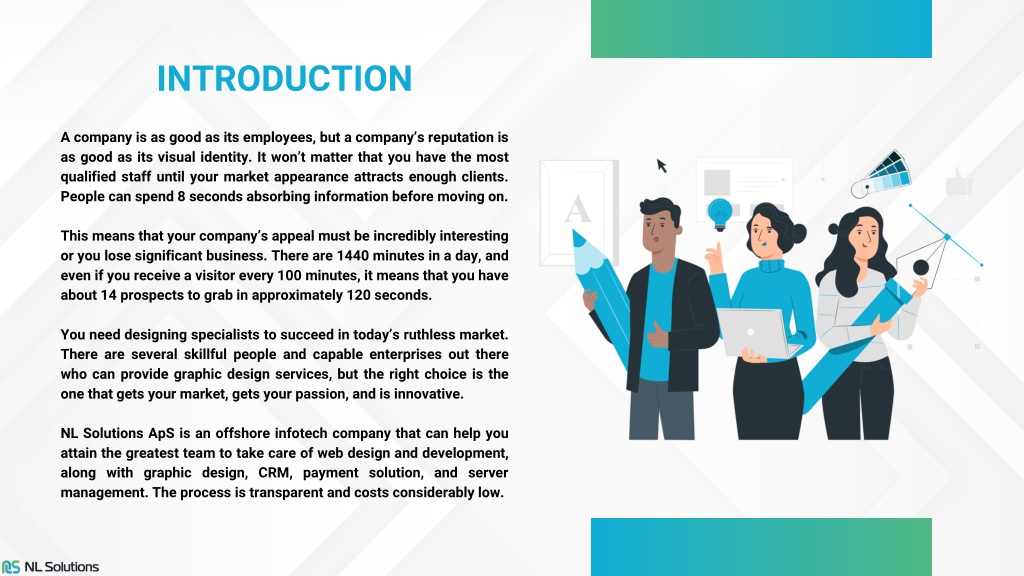 INTRODUCTION

A company is as good as its employees, but a company's reputation is as good as its visual identity. It won't matter that you have the most qualified staff until your market appearance attracts enough clients. People can spend 8 seconds absorbing information before moving on.

This means that your company's appeal must be incredibly interesting or you lose significant business. There are 1440 minutes in a day, and even if you receive a visitor every 100 minutes, it means that you have about 14 prospects to grab in approximately 120 seconds.

You need designing specialists to succeed in today's ruthless market. There are several skillful people and capable enterprises out there who can provide graphic design services, but the right choice is the one that gets your market, gets your passion, and is innovative.

NL Solutions ApS is an offshore infotech company that can help you attain the greatest team to take care of web design and development, along with graphic design, CRM, payment solution, and server management. The process is transparent and costs considerably low.

A

NL Solutions